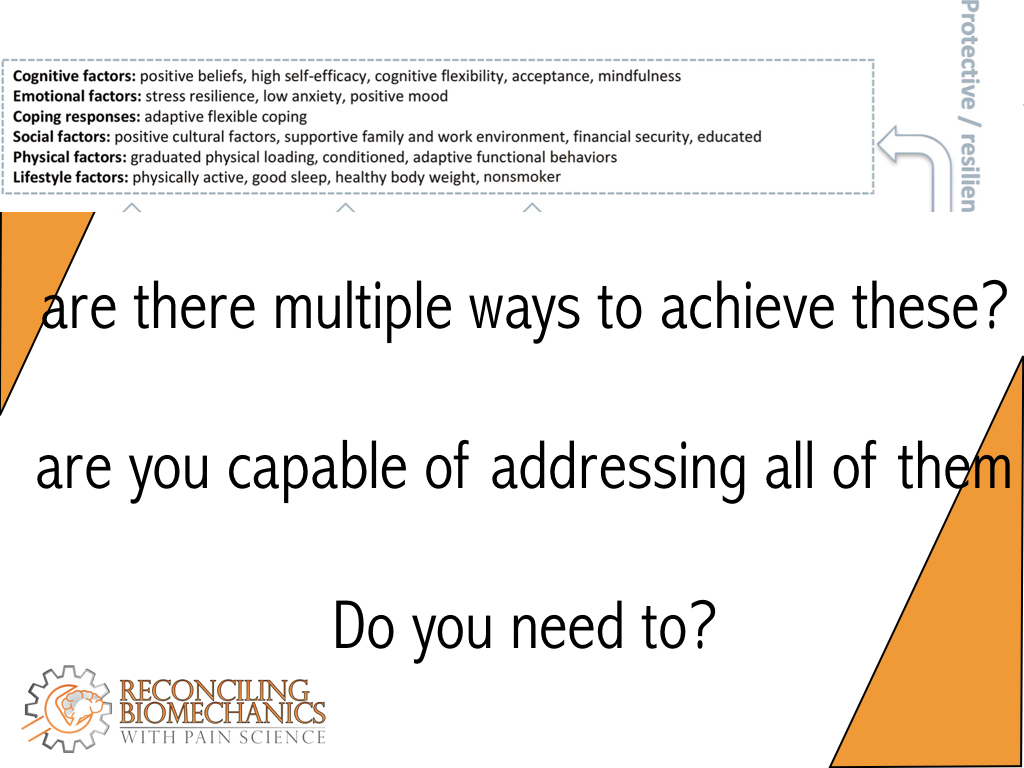 Protective / resilien

**Cognitive factors:** positive beliefs, high self-efficacy, cognitive flexibility, acceptance, mindfulness
**Emotional factors:** stress resilience, low anxiety, positive mood
**Coping responses:** adaptive flexible coping
**Social factors:** positive cultural factors, supportive family and work environment, financial security, educated
**Physical factors:** graduated physical loading, conditioned, adaptive functional behaviors
**Lifestyle factors:** physically active, good sleep, healthy body weight, nonsmoker

are there multiple ways to achieve these?

are you capable of addressing all of them

Do you need to?

RECONCILING BIOMECHANICS WITH PAIN SCIENCE